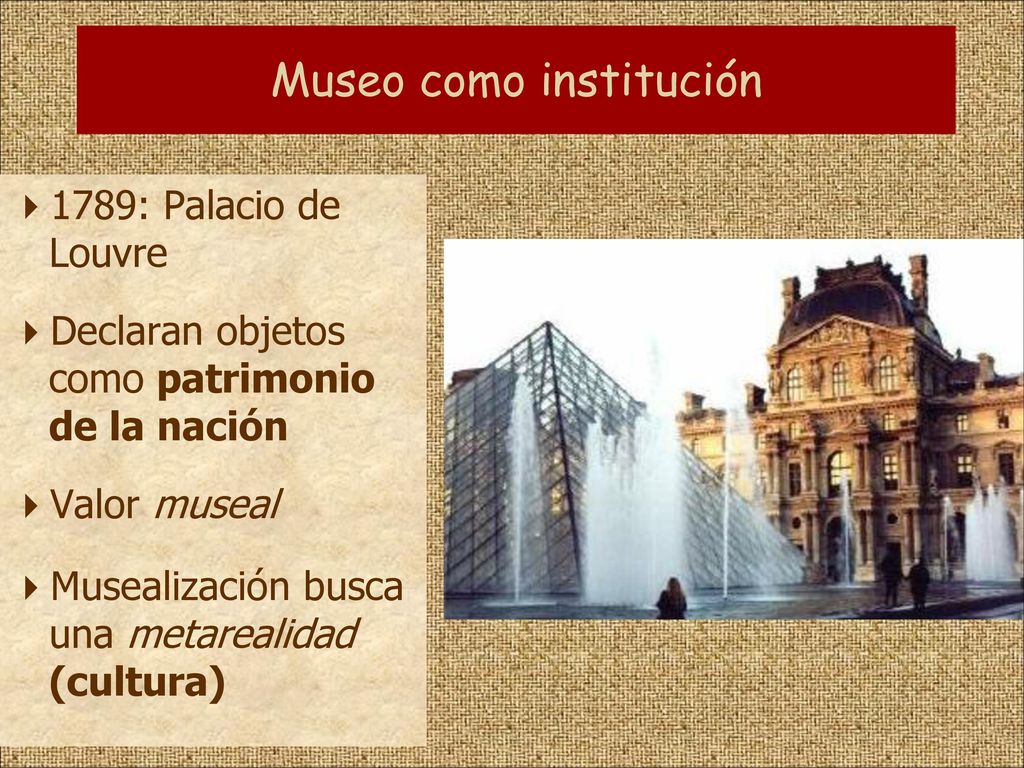 Museo como institución

1789: Palacio de Louvre

Declaran objetos como patrimonio de la nación

Valor museal

Musealización busca una metarealidad (cultura)